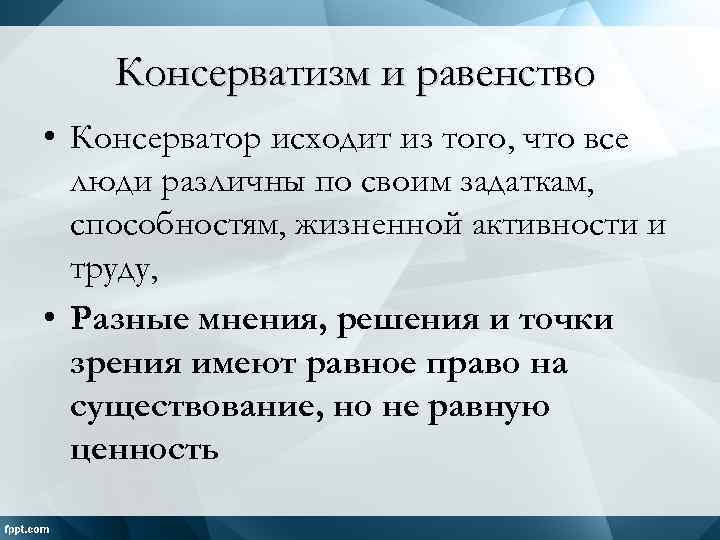 Консерватизм и равенство

• Консерватор исходит из того, что все люди различны по своим задаткам, способностям, жизненной активности и труду,

• Разные мнения, решения и точки зрения имеют равное право на существование, но не равную ценность

fppt.com